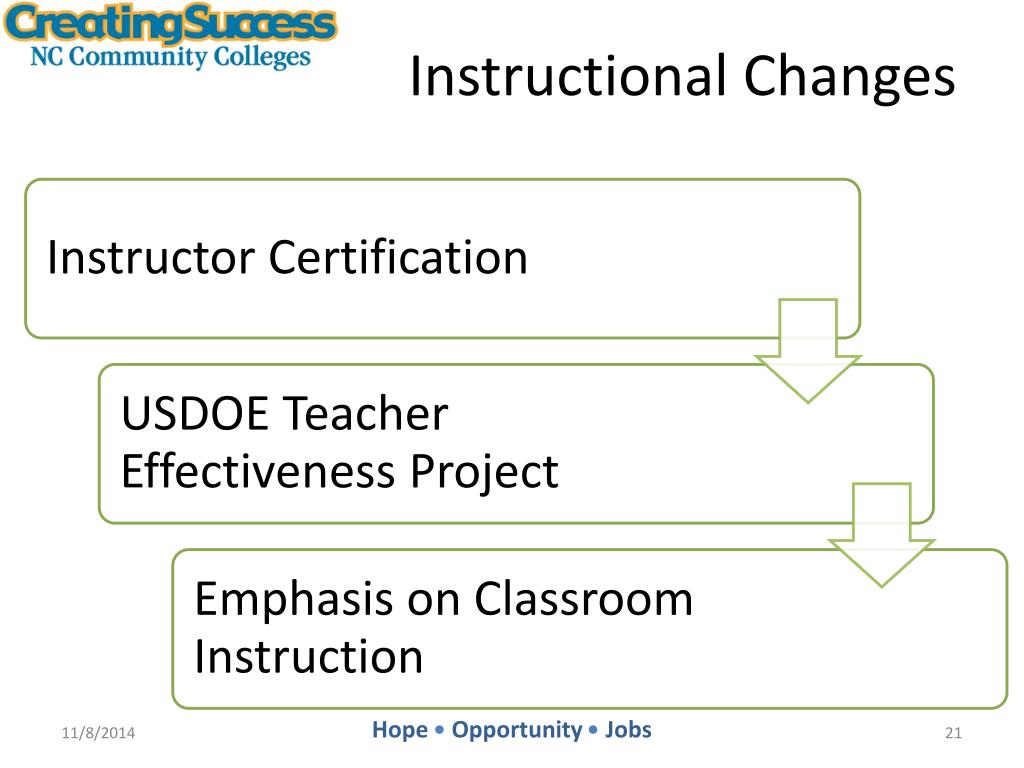 CreatingSuccess
NC Community Colleges

Instructional Changes

Instructor Certification

USDOE Teacher Effectiveness Project

Emphasis on Classroom Instruction

11/8/2014

Hope • Opportunity • Jobs

21